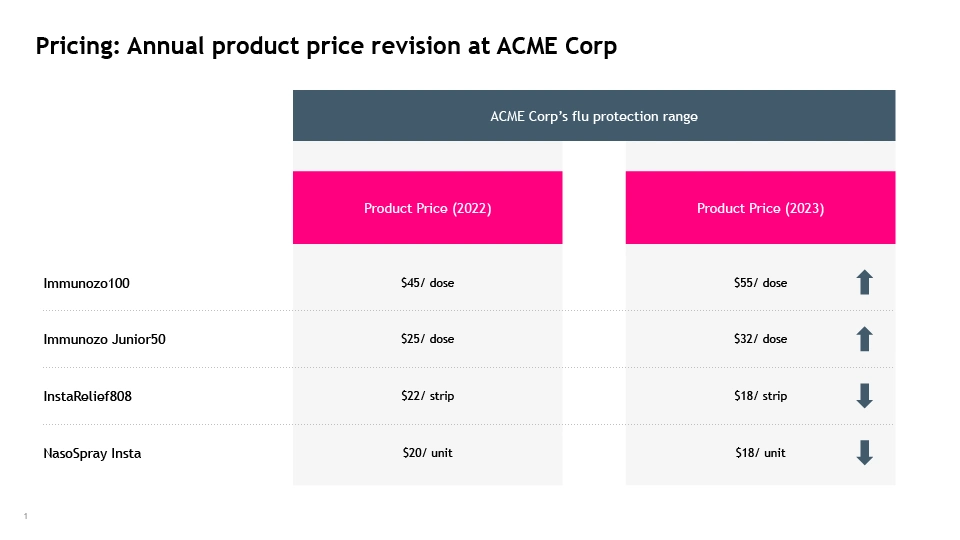 Pricing: Annual product price revision at ACME Corp

ACME Corp's flu protection range

| | Product Price (2022) | Product Price (2023) |
|---|---|---|
| Immunozo100 | \$45/ dose | \$55/ dose |
| Immunozo Junior50 | \$25/ dose | \$32/ dose |
| InstaRelief808 | \$22/ strip | \$18/ strip |
| NasoSpray Insta | \$20/ unit | \$18/ unit |

1